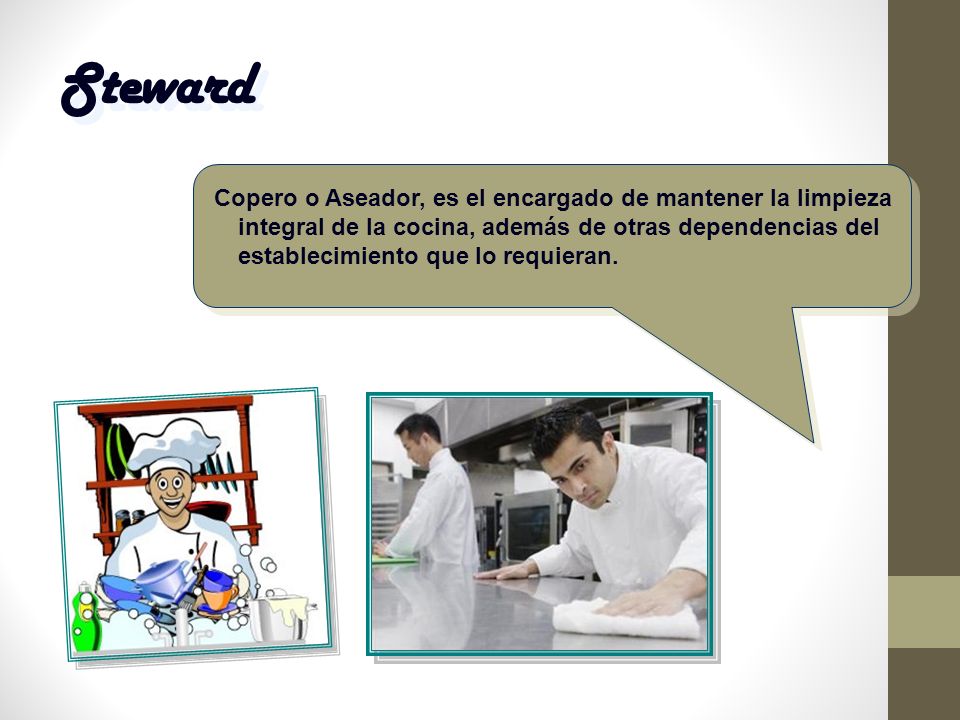 Steward

Copero o Aseador, es el encargado de mantener la limpieza integral de la cocina, además de otras dependencias del establecimiento que lo requieran.